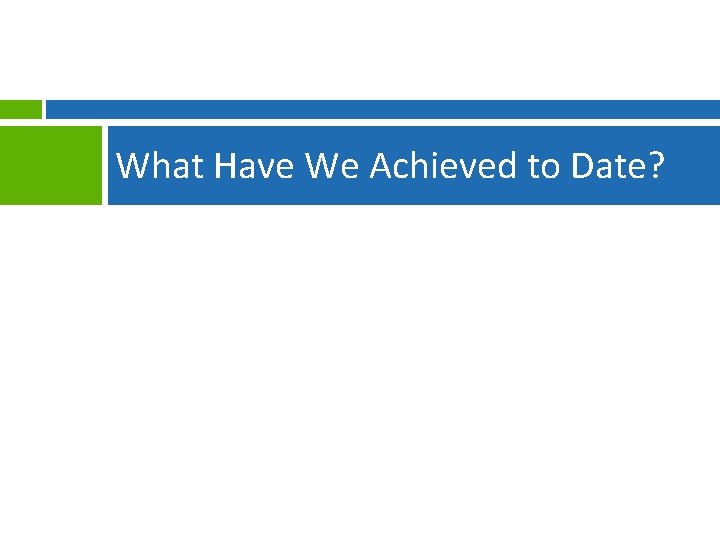 What Have We Achieved to Date?